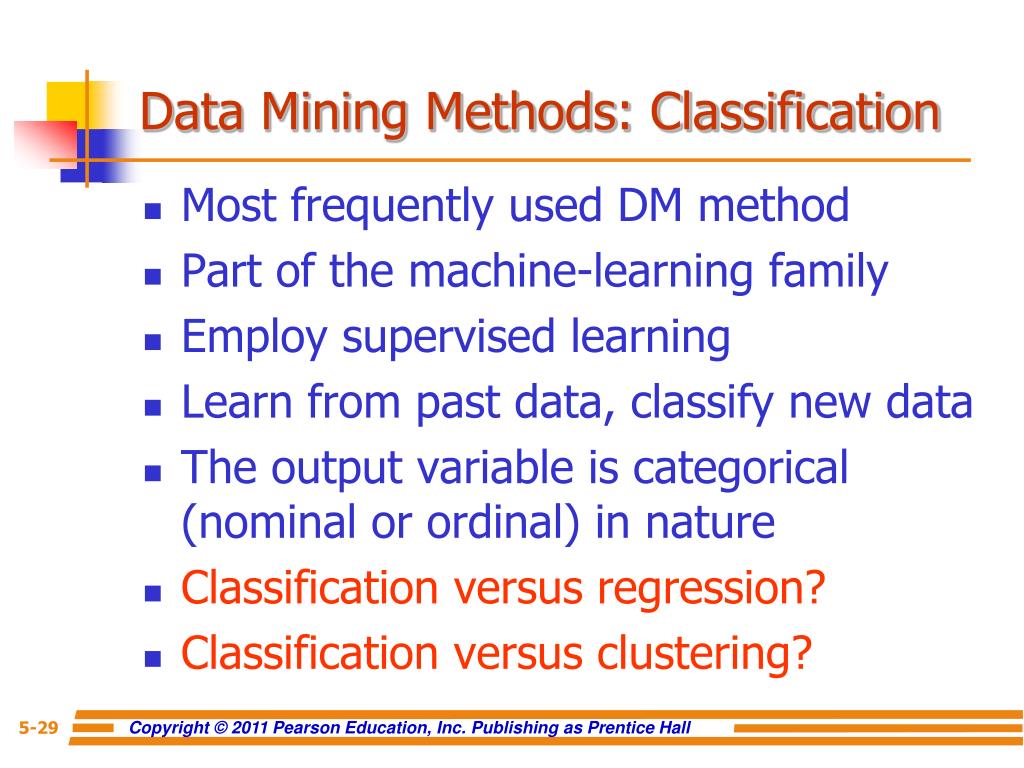 Data Mining Methods: Classification

- Most frequently used DM method
- Part of the machine-learning family
- Employ supervised learning
- Learn from past data, classify new data
- The output variable is categorical (nominal or ordinal) in nature
- Classification versus regression?
- Classification versus clustering?

5-29 Copyright © 2011 Pearson Education, Inc. Publishing as Prentice Hall